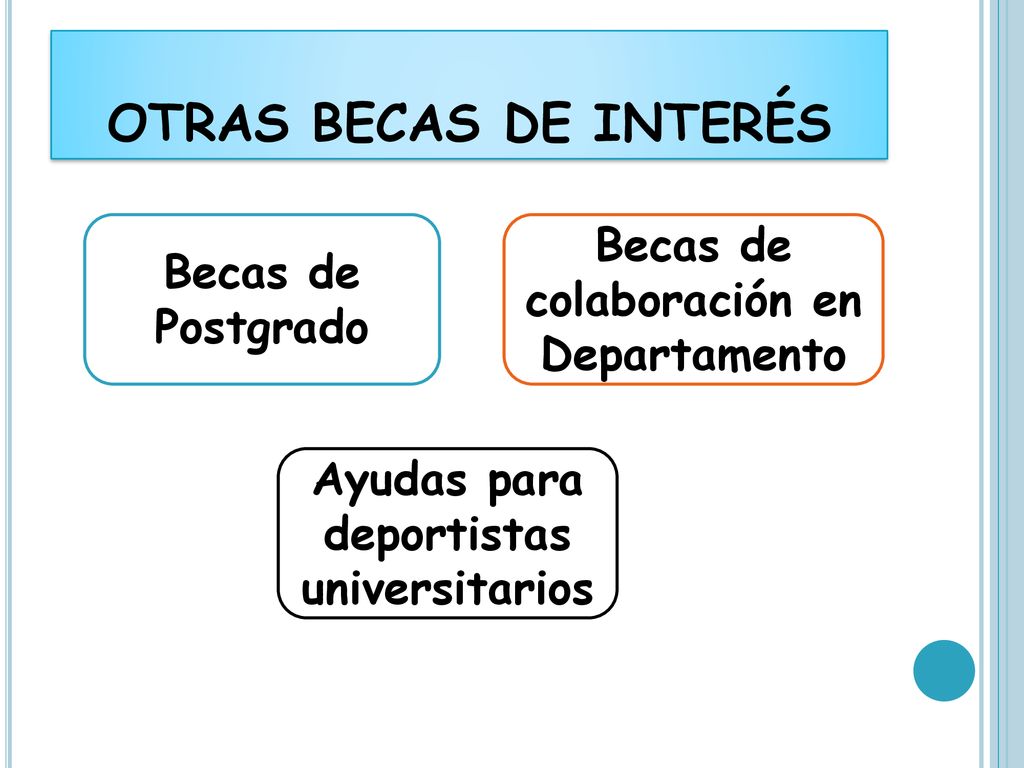 OTRAS BECAS DE INTERÉS

Becas de Postgrado

Becas de colaboración en Departamento

Ayudas para deportistas universitarios